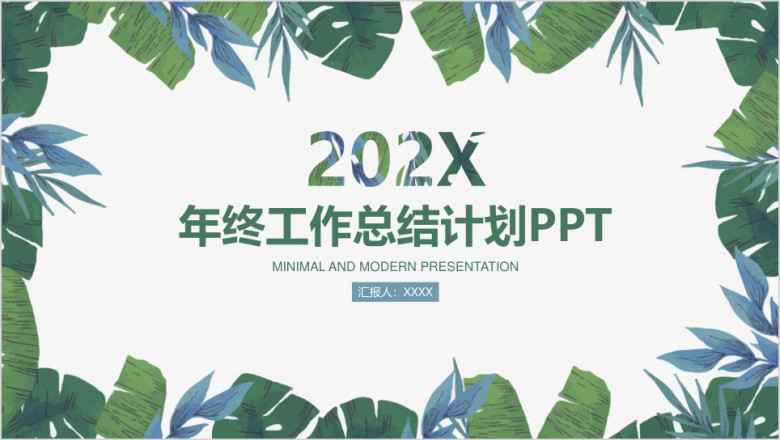 202X

年终工作总结计划PPT

MINIMAL AND MODERN PRESENTATION

汇报人：XXXX